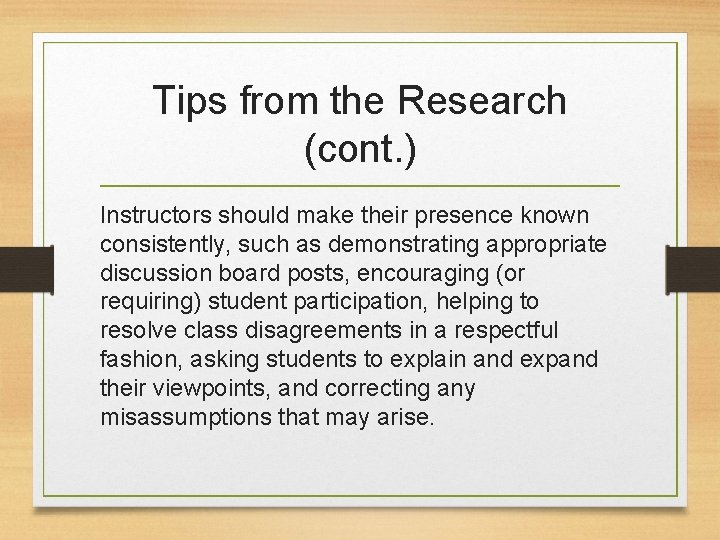 Tips from the Research (cont.)

Instructors should make their presence known consistently, such as demonstrating appropriate discussion board posts, encouraging (or requiring) student participation, helping to resolve class disagreements in a respectful fashion, asking students to explain and expand their viewpoints, and correcting any misassumptions that may arise.